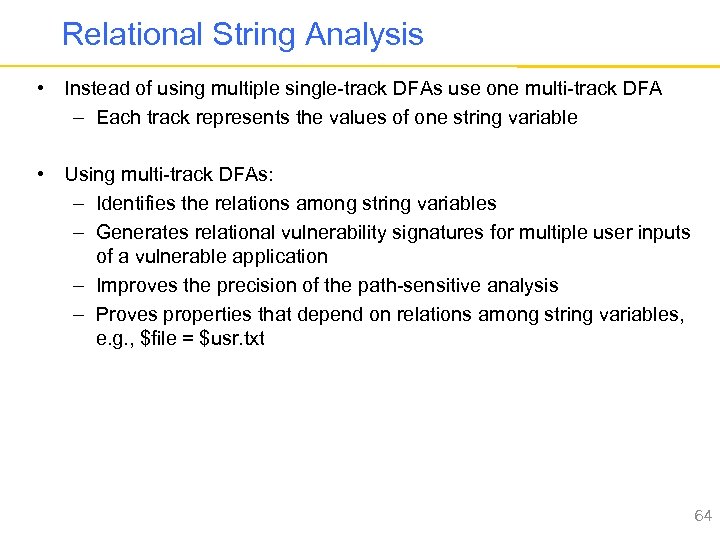 Relational String Analysis

• Instead of using multiple single-track DFAs use one multi-track DFA
– Each track represents the values of one string variable

• Using multi-track DFAs:
– Identifies the relations among string variables
– Generates relational vulnerability signatures for multiple user inputs of a vulnerable application
– Improves the precision of the path-sensitive analysis
– Proves properties that depend on relations among string variables, e.g., \$file = \$usr.txt

64